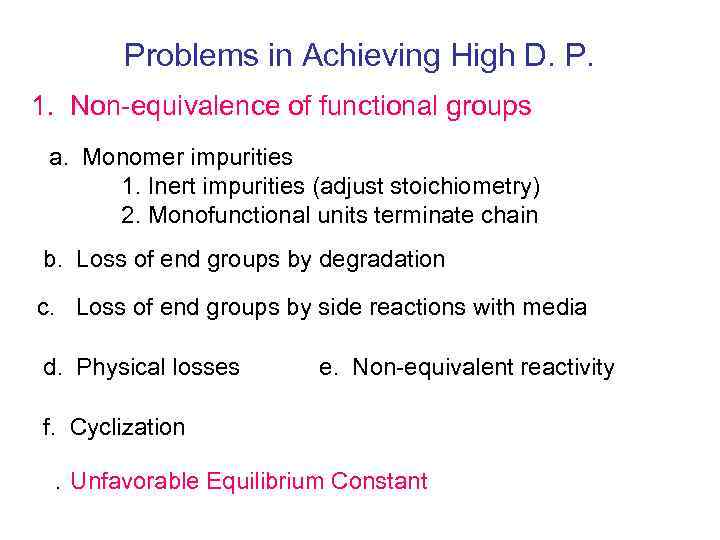 Problems in Achieving High D. P.

1. Non-equivalence of functional groups

a. Monomer impurities
1. Inert impurities (adjust stoichiometry)
2. Monofunctional units terminate chain

b. Loss of end groups by degradation

c. Loss of end groups by side reactions with media

d. Physical losses

e. Non-equivalent reactivity

f. Cyclization

. Unfavorable Equilibrium Constant